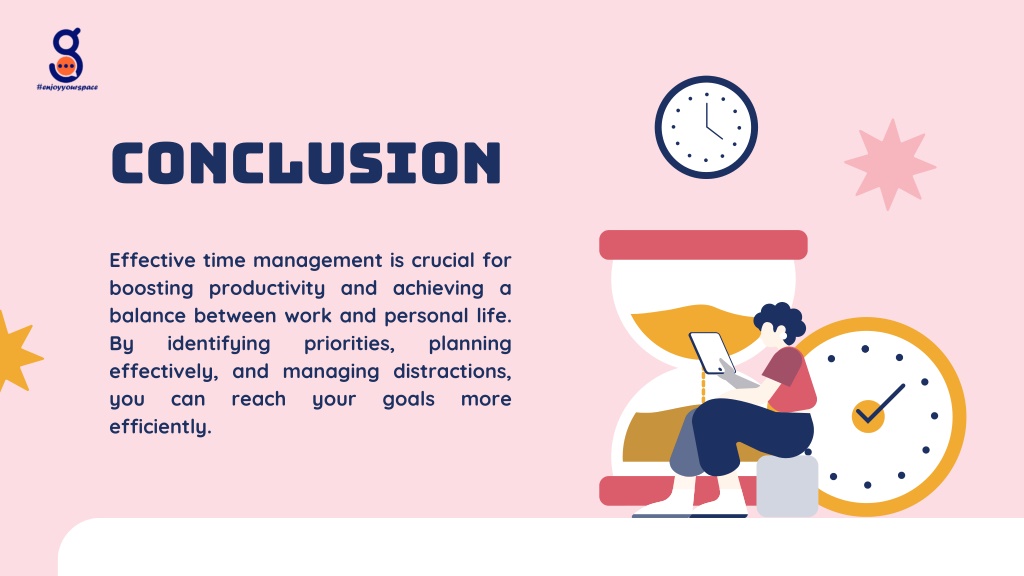 #enjoyyourspace

CONCLUSION

Effective time management is crucial for boosting productivity and achieving a balance between work and personal life. By identifying priorities, planning effectively, and managing distractions, you can reach your goals more efficiently.